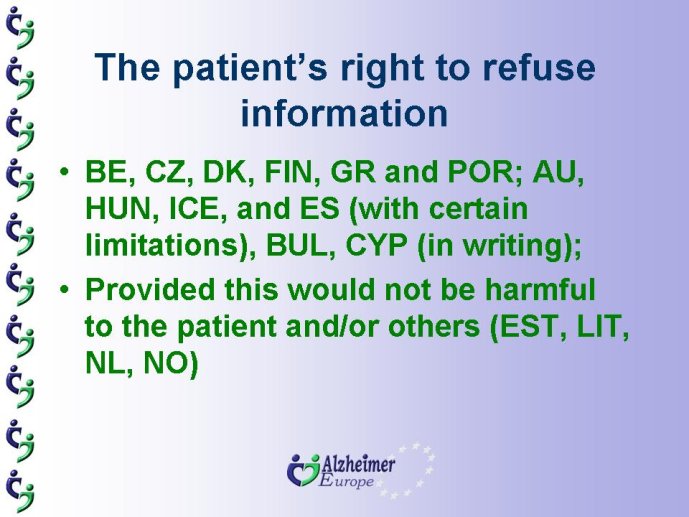 The patient's right to refuse information

• BE, CZ, DK, FIN, GR and POR; AU, HUN, ICE, and ES (with certain limitations), BUL, CYP (in writing);
• Provided this would not be harmful to the patient and/or others (EST, LIT, NL, NO)

Alzheimer Europe